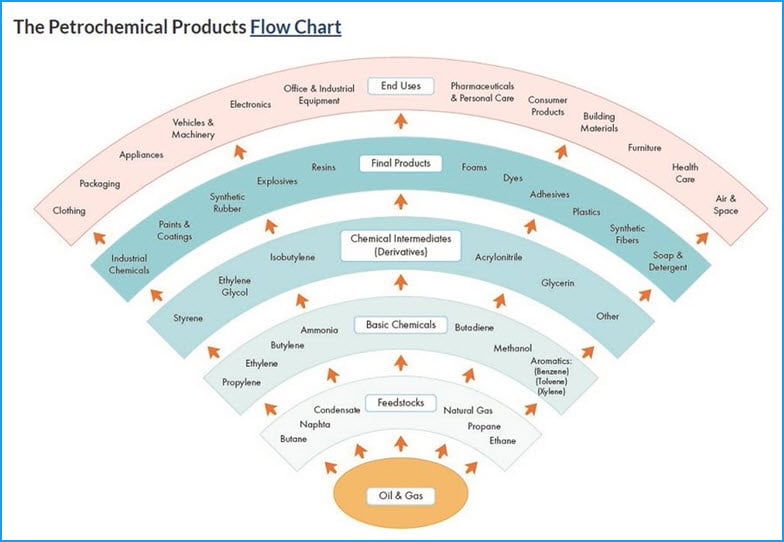 The Petrochemical Products Flow Chart

End Uses
Clothing
Packaging
Appliances
Vehicles & Machinery
Electronics
Office & Industrial Equipment
Pharmaceuticals & Personal Care
Consumer Products
Building Materials
Furniture
Health Care
Air & Space

Final Products
Industrial Chemicals
Paints & Coatings
Synthetic Rubber
Explosives
Resins
Foams
Dyes
Adhesives
Plastics
Synthetic Fibers
Soap & Detergent

Chemical Intermediates (Derivatives)
Styrene
Ethylene Glycol
Isobutylene
Acrylonitrile
Glycerin
Other

Basic Chemicals
Propylene
Ethylene
Butylene
Ammonia
Butadiene
Methanol
Aromatics: (Benzene) (Toluene) (Xylene)

Feedstocks
Butane
Naphta
Condensate
Natural Gas
Propane
Ethane

Oil & Gas